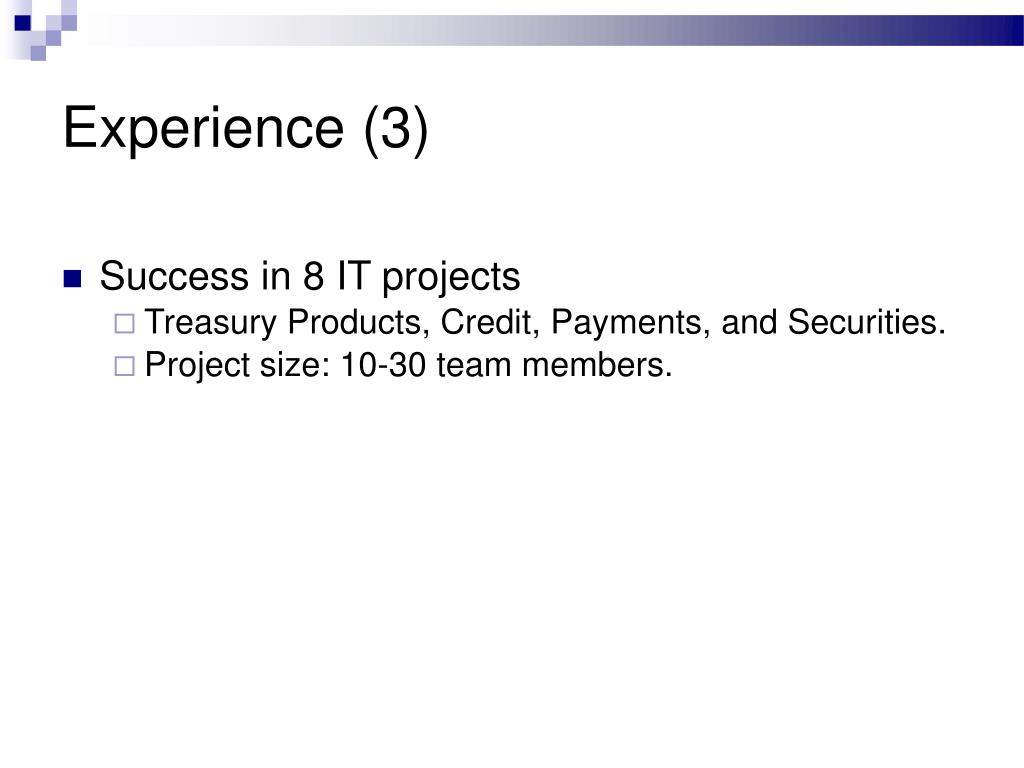 Experience (3)

Success in 8 IT projects
Treasury Products, Credit, Payments, and Securities.
Project size: 10-30 team members.